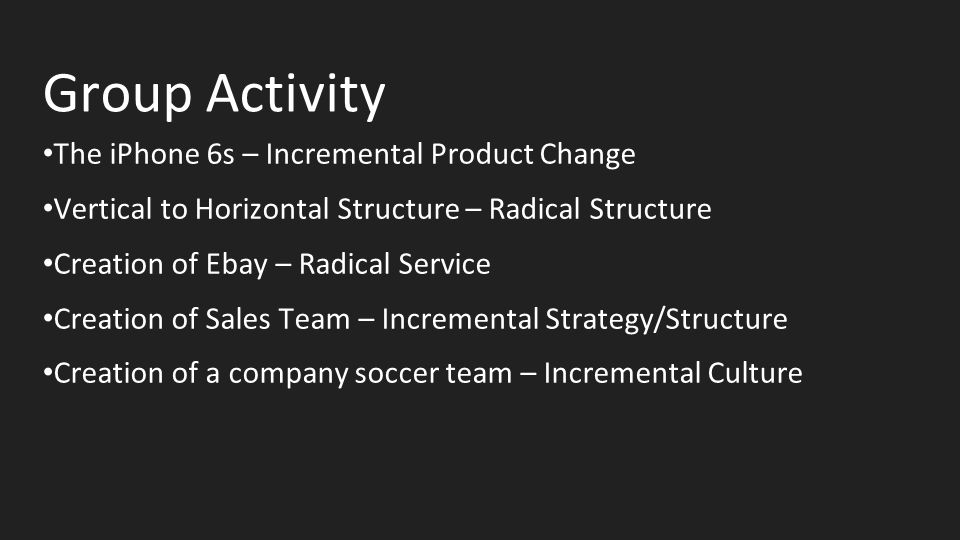 Group Activity

•The iPhone 6s – Incremental Product Change

•Vertical to Horizontal Structure – Radical Structure

•Creation of Ebay – Radical Service

•Creation of Sales Team – Incremental Strategy/Structure

•Creation of a company soccer team – Incremental Culture